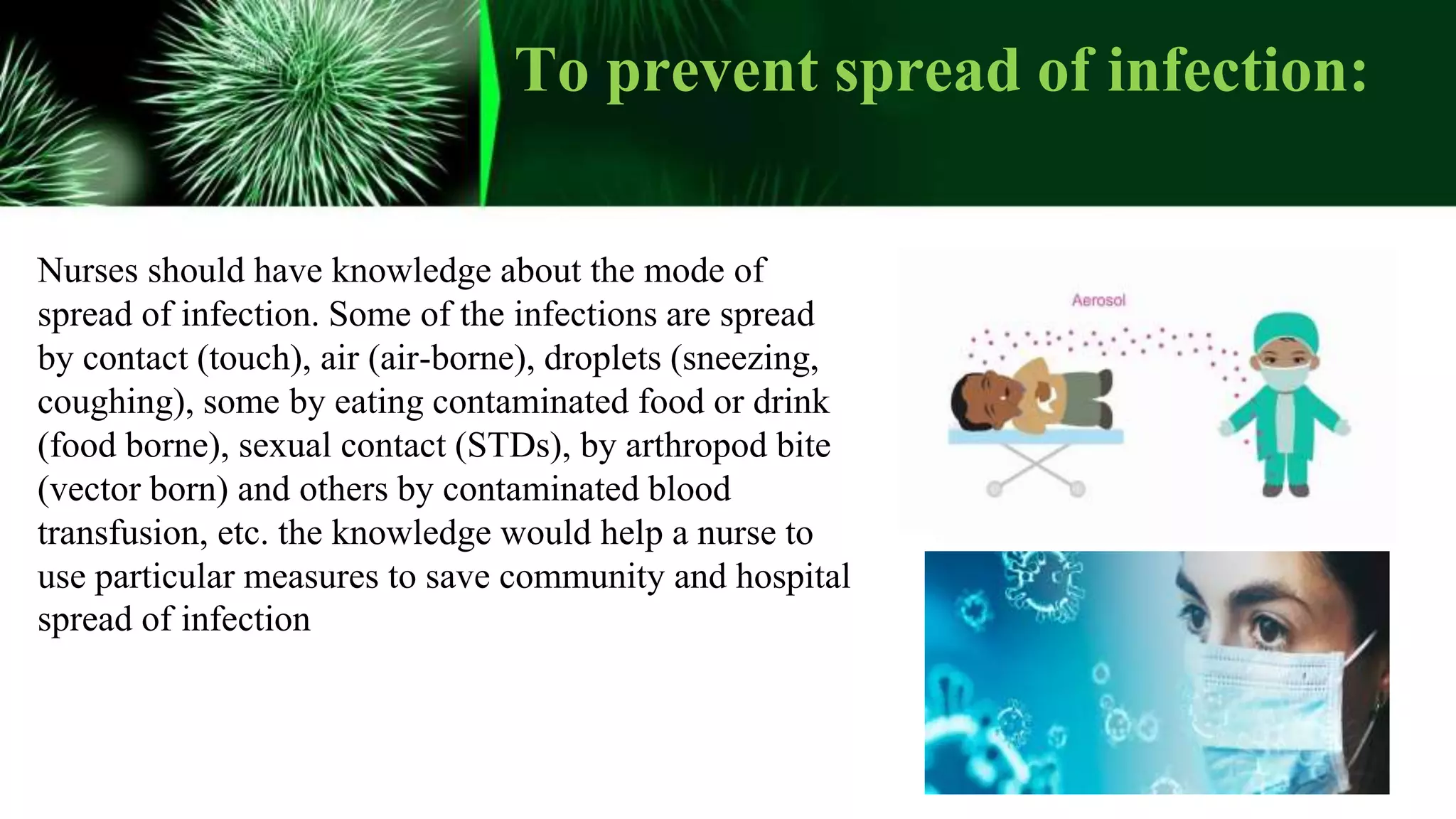 To prevent spread of infection:

Nurses should have knowledge about the mode of spread of infection. Some of the infections are spread by contact (touch), air (air-borne), droplets (sneezing, coughing), some by eating contaminated food or drink (food borne), sexual contact (STDs), by arthropod bite (vector born) and others by contaminated blood transfusion, etc. the knowledge would help a nurse to use particular measures to save community and hospital spread of infection

Aerosol